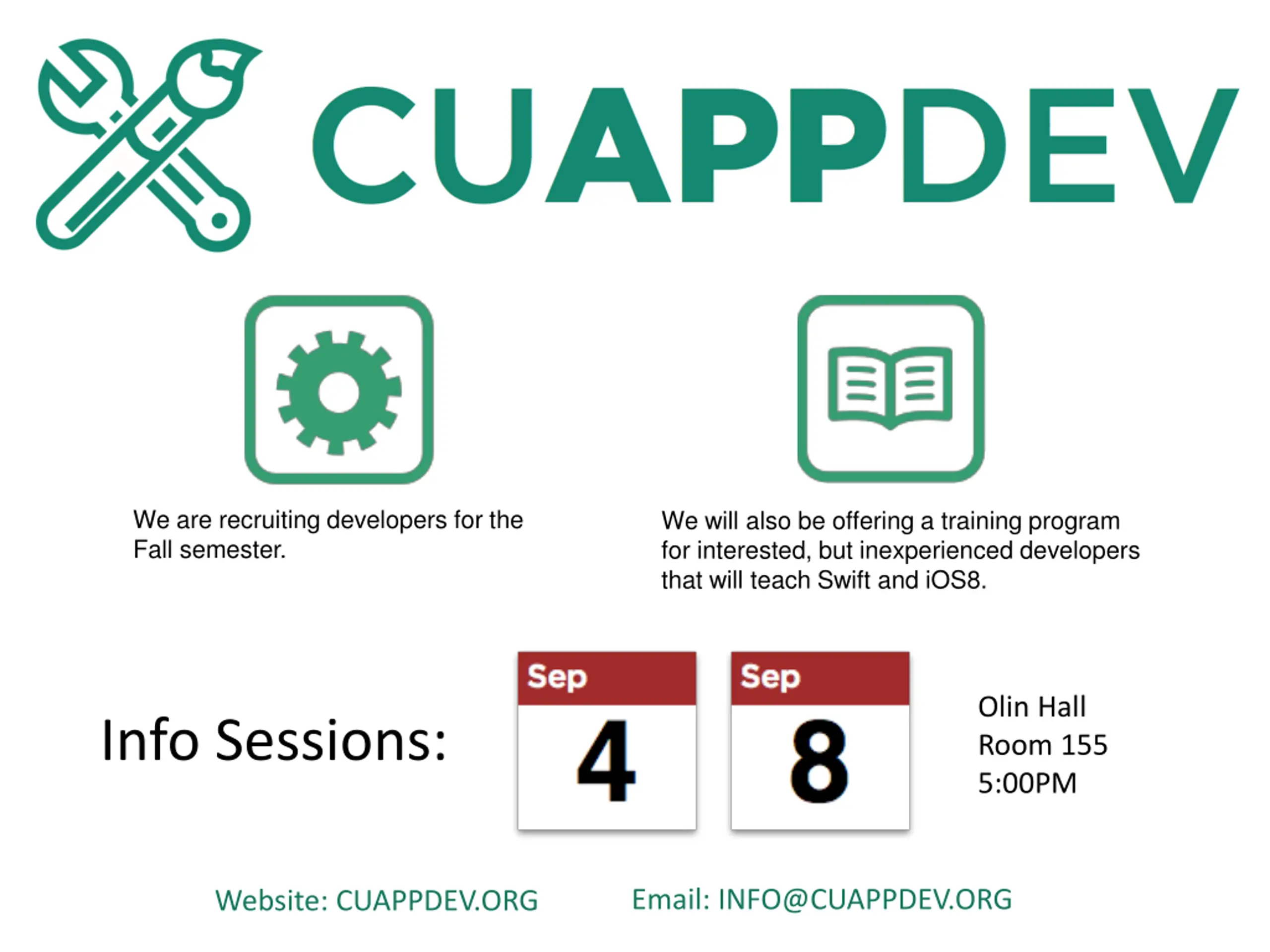 CUAPPDEV

We are recruiting developers for the Fall semester.

We will also be offering a training program for interested, but inexperienced developers that will teach Swift and iOS8.

Info Sessions:

Sep
4

Sep
8

Olin Hall
Room 155
5:00PM

Website: CUAPPDEV.ORG

Email: INFO@CUAPPDEV.ORG